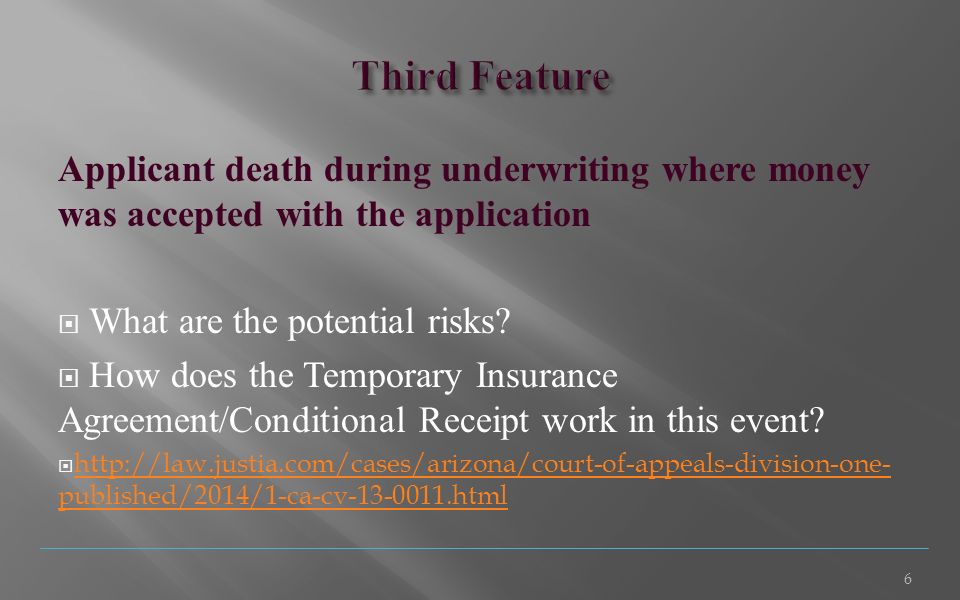 Third Feature

Applicant death during underwriting where money was accepted with the application

What are the potential risks?

How does the Temporary Insurance Agreement/Conditional Receipt work in this event?

http://law.justia.com/cases/arizona/court-of-appeals-division-one-published/2014/1-ca-cv-13-0011.html

6